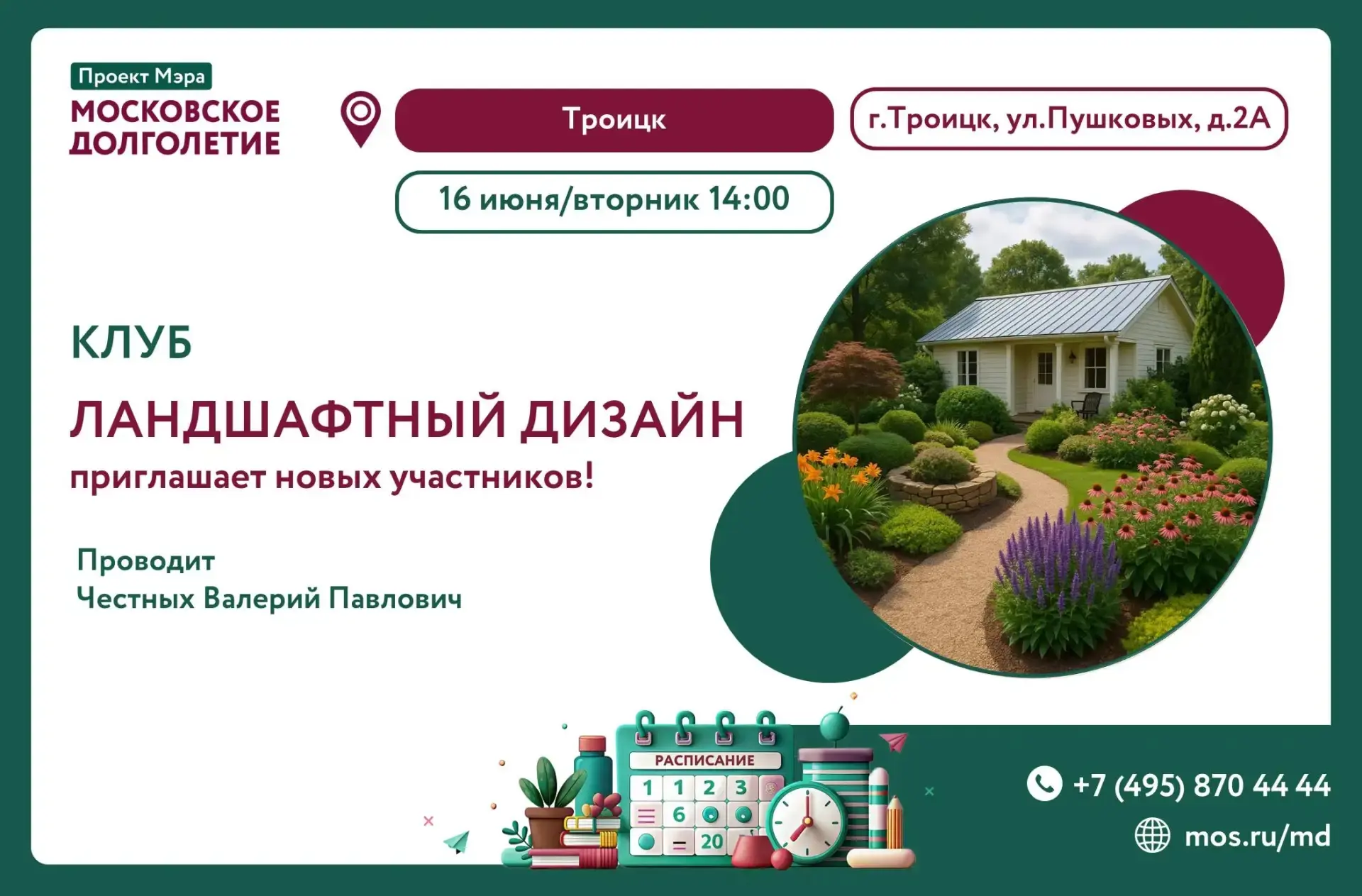 Проект Мэра
МОСКОВСКОЕ ДОЛГОЛЕТИЕ

Троицк

г.Троицк, ул.Пушковых, д.2А

16 июня/вторник 14:00

КЛУБ

ЛАНДШАФТНЫЙ ДИЗАЙН

приглашает новых участников!

Проводит
Честных Валерий Павлович

РАСПИСАНИЕ
1 1 2 3
6
20

+7 (495) 870 44 44

mos.ru/md